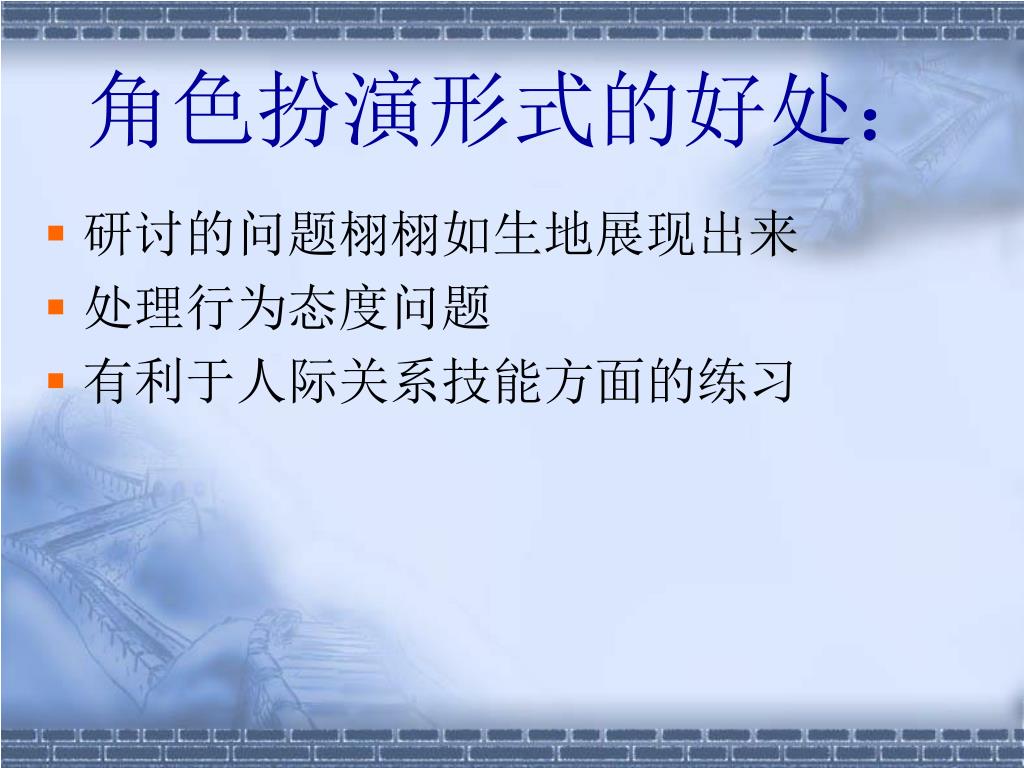 角色扮演形式的好处：

- 研讨的问题栩栩如生地展现出来
- 处理行为态度问题
- 有利于人际关系技能方面的练习